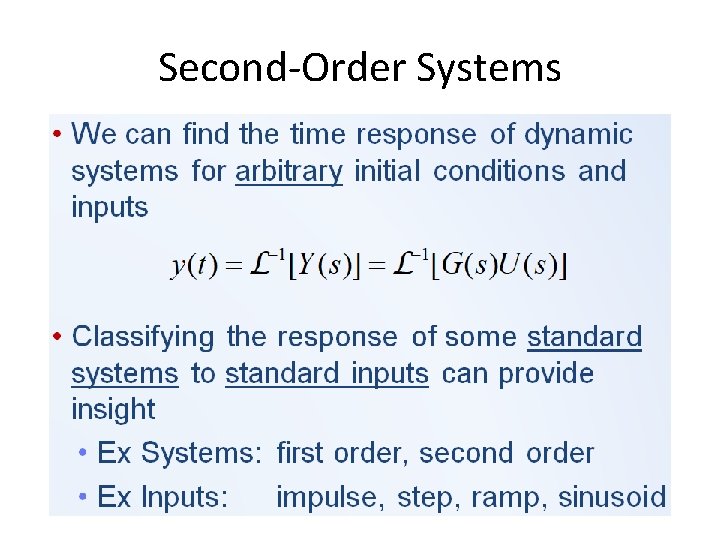 Second-Order Systems

• We can find the time response of dynamic systems for arbitrary initial conditions and inputs

$y(t) = \mathcal{L}^{-1}[Y(s)] = \mathcal{L}^{-1}[G(s)U(s)]$

• Classifying the response of some standard systems to standard inputs can provide insight

• Ex Systems: first order, second order

• Ex Inputs: impulse, step, ramp, sinusoid